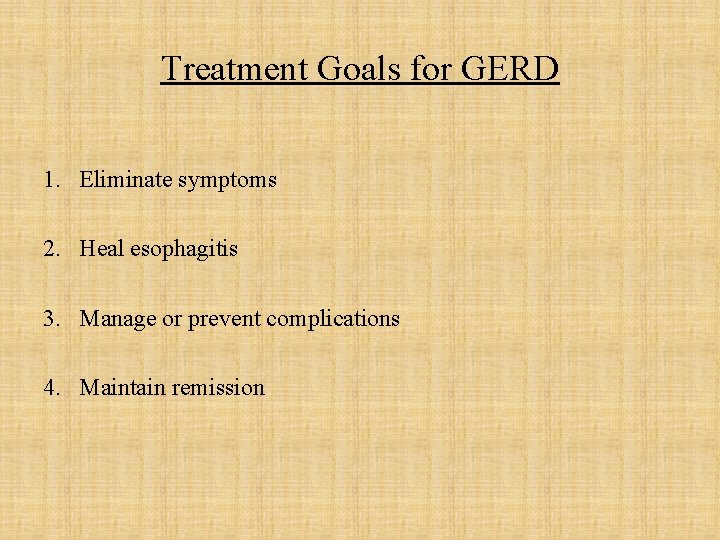 Treatment Goals for GERD

1. Eliminate symptoms

2. Heal esophagitis

3. Manage or prevent complications

4. Maintain remission